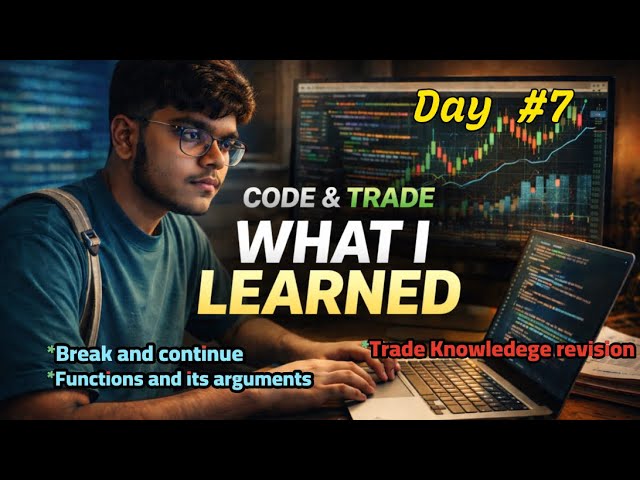 Day #7

CODE & TRADE

WHAT I LEARNED

*Break and continue
*Functions and its arguments

*Trade Knowledege revision